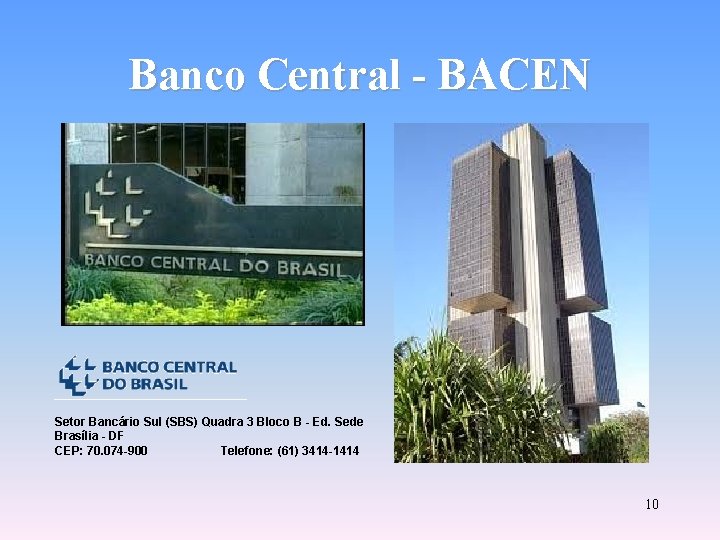 Banco Central - BACEN

BANCO CENTRAL DO BRASIL

BANCO CENTRAL DO BRASIL

Setor Bancário Sul (SBS) Quadra 3 Bloco B - Ed. Sede
Brasília - DF
CEP: 70.074-900 Telefone: (61) 3414-1414

10